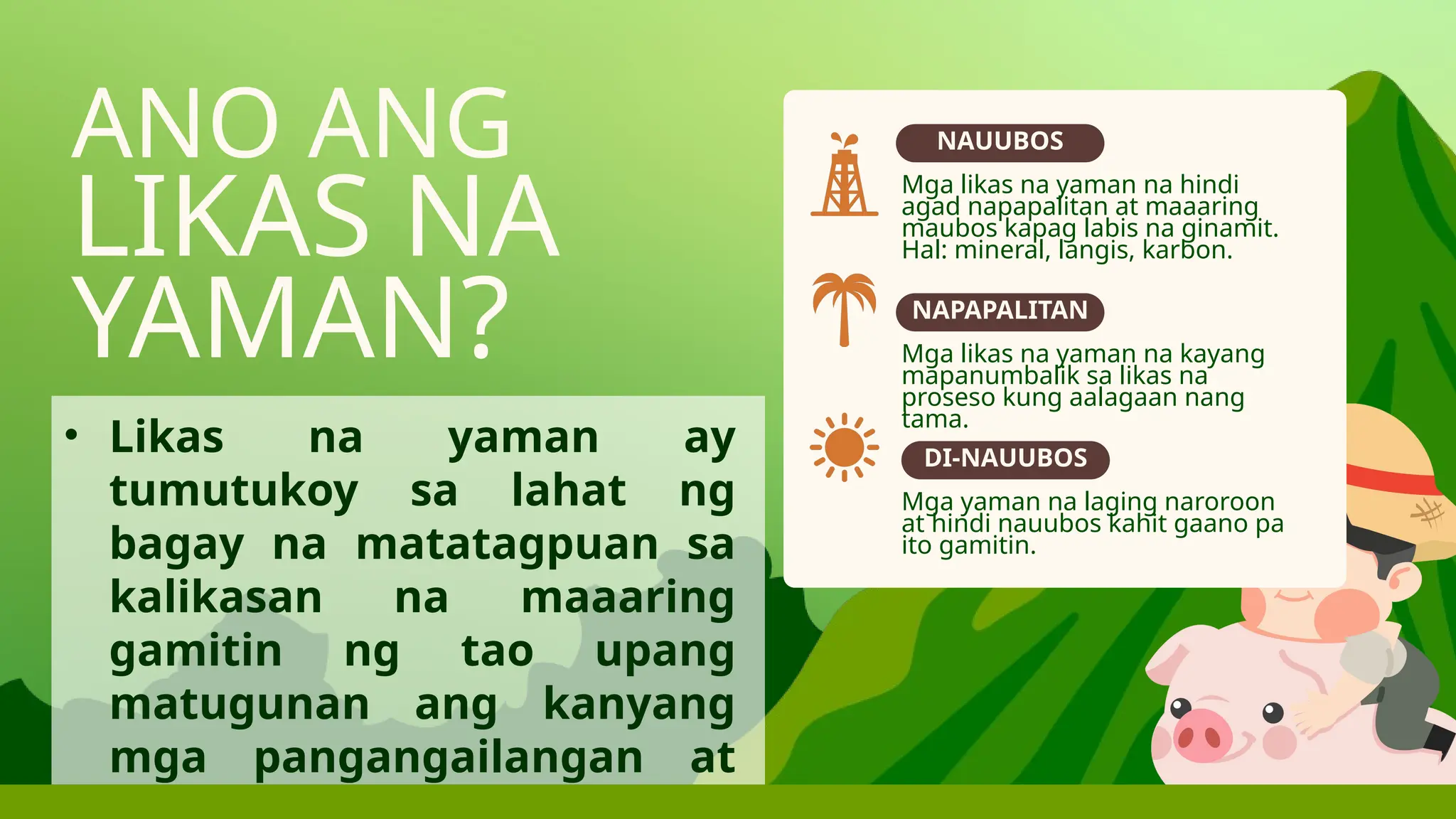 ANO ANG LIKAS NA YAMAN?

• Likas na yaman ay tumutukoy sa lahat ng bagay na matatagpuan sa kalikasan na maaaring gamitin ng tao upang matugunan ang kanyang mga pangangailangan at

NAUUBOS

Mga likas na yaman na hindi agad napapalitan at maaaring maubos kapag labis na ginamit. Hal: mineral, langis, karbon.

NAPAPALITAN

Mga likas na yaman na kayang mapanumbalik sa likas na proseso kung aalagaan nang tama.

DI-NAUUBOS

Mga yaman na laging naroroon at hindi nauubos kahit gaano pa ito gamitin.